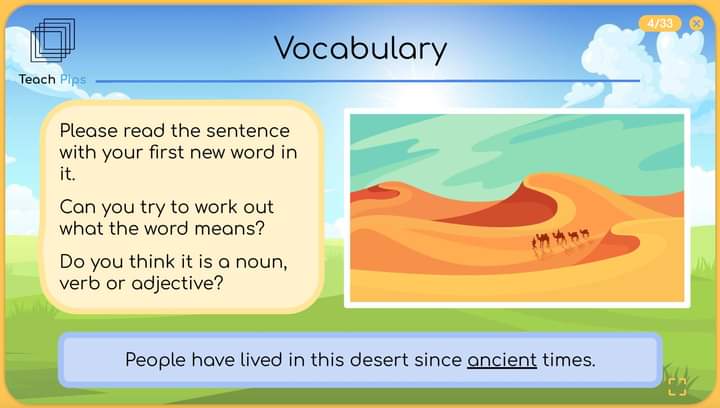 Teach Pips

Vocabulary

4/33

Please read the sentence with your first new word in it.

Can you try to work out what the word means?

Do you think it is a noun, verb or adjective?

People have lived in this desert since ancient times.